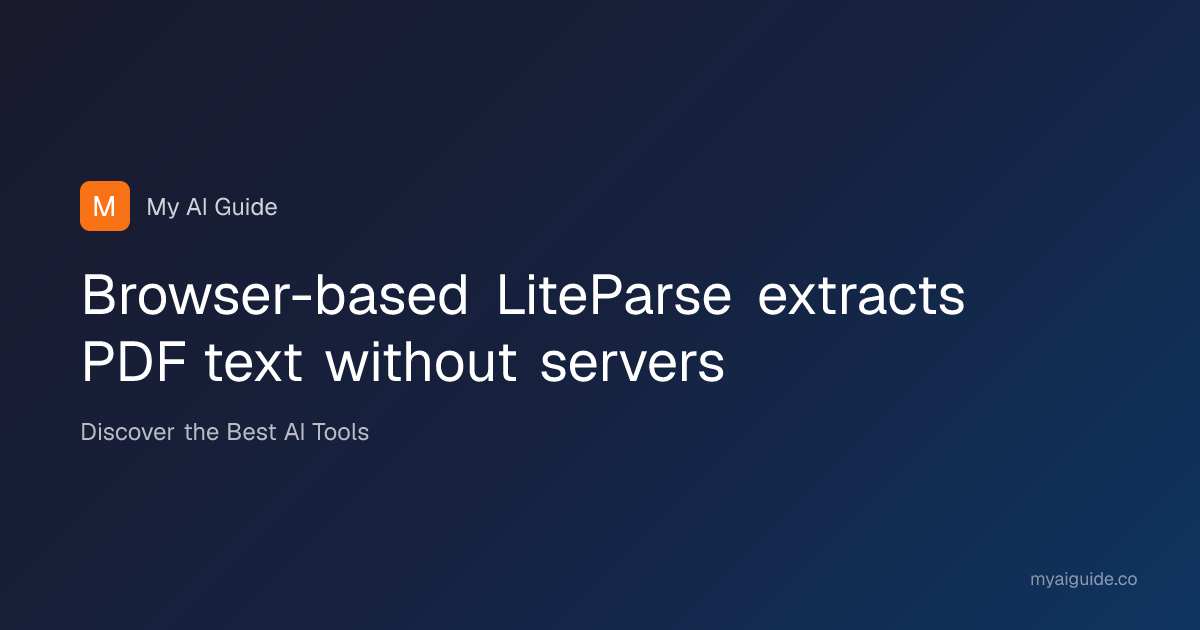 M My AI Guide

Browser-based LiteParse extracts PDF text without servers

Discover the Best AI Tools

myaiguide.co